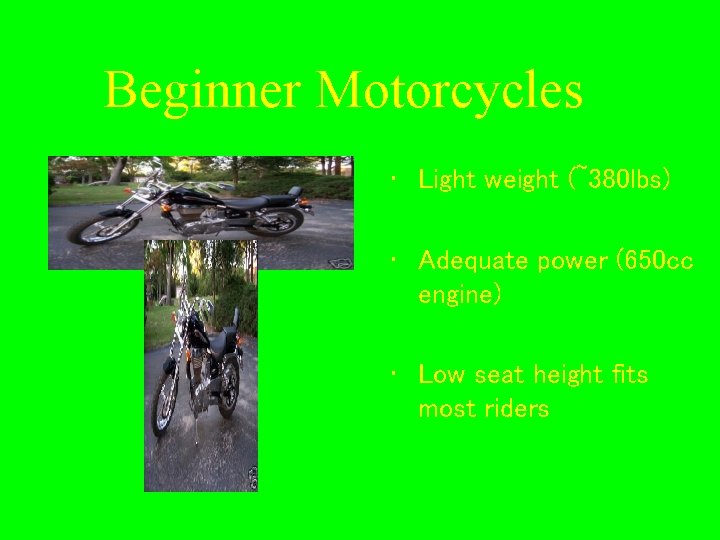 Beginner Motorcycles

• Light weight (~380lbs)

• Adequate power (650cc engine)

• Low seat height fits most riders